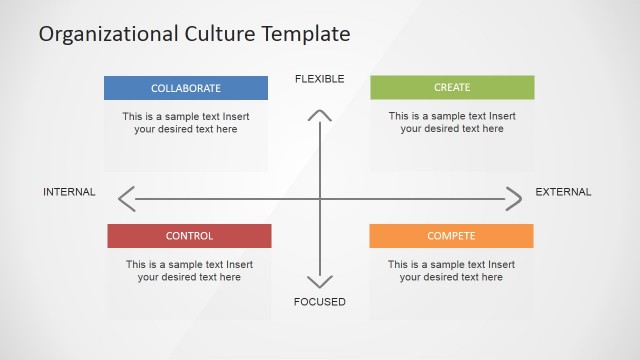 Organizational Culture Template

COLLABORATE

This is a sample text Insert your desired text here

FLEXIBLE

CREATE

This is a sample text Insert your desired text here

INTERNAL

EXTERNAL

CONTROL

This is a sample text Insert your desired text here

COMPETE

This is a sample text Insert your desired text here

FOCUSED